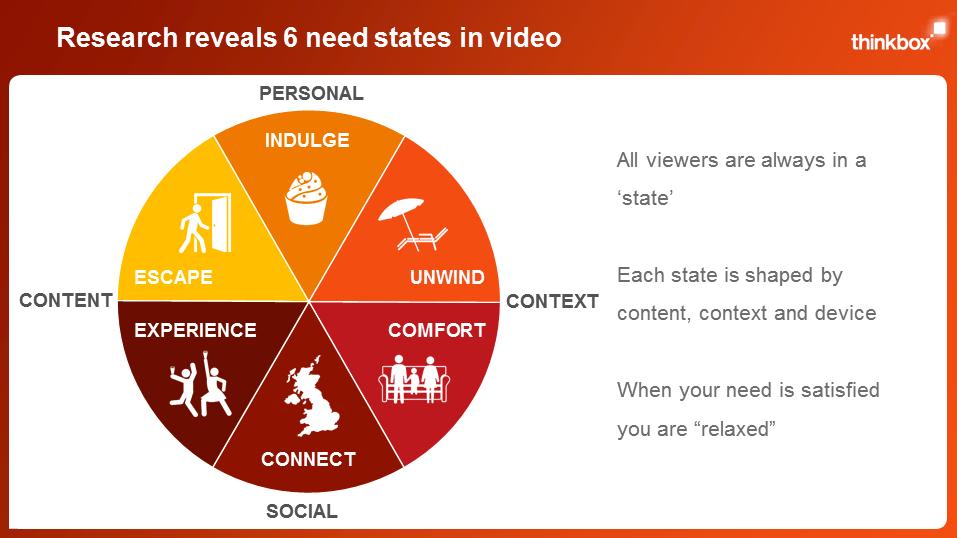 Research reveals 6 need states in video

thinkbox

PERSONAL

INDULGE

ESCAPE

UNWIND

CONTENT

CONTEXT

EXPERIENCE

COMFORT

CONNECT

SOCIAL

All viewers are always in a ‘state’

Each state is shaped by content, context and device

When your need is satisfied you are “relaxed”